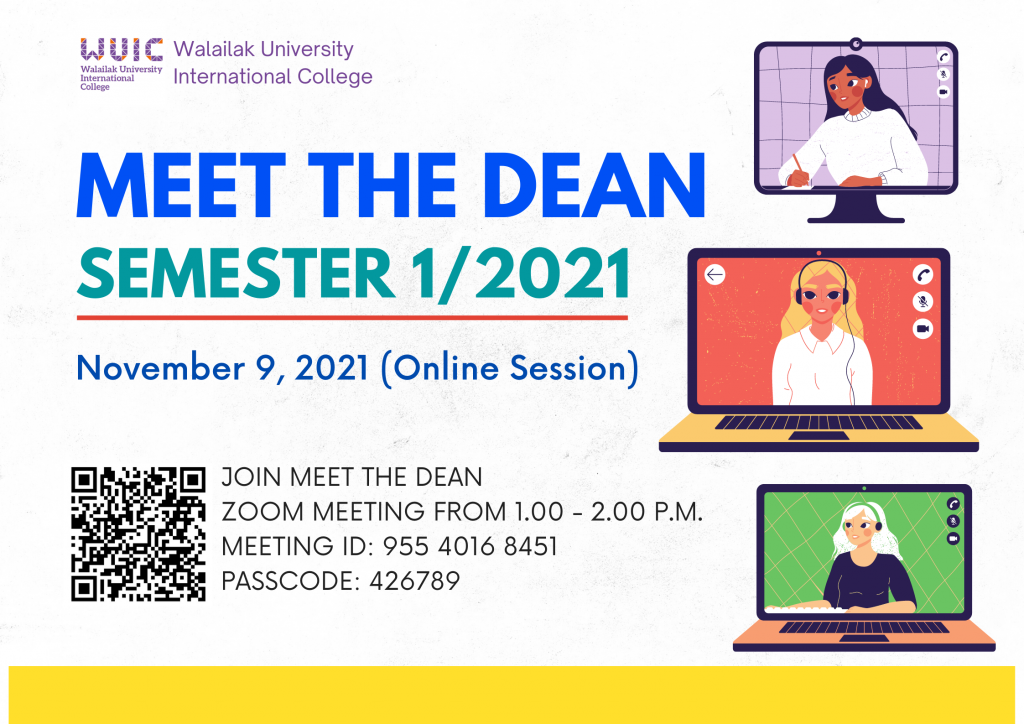 WUIC Walailak University International College

Walailak University International College

MEET THE DEAN

SEMESTER 1/2021

November 9, 2021 (Online Session)

JOIN MEET THE DEAN
ZOOM MEETING FROM 1.00 - 2.00 P.M.
MEETING ID: 955 4016 8451
PASSCODE: 426789